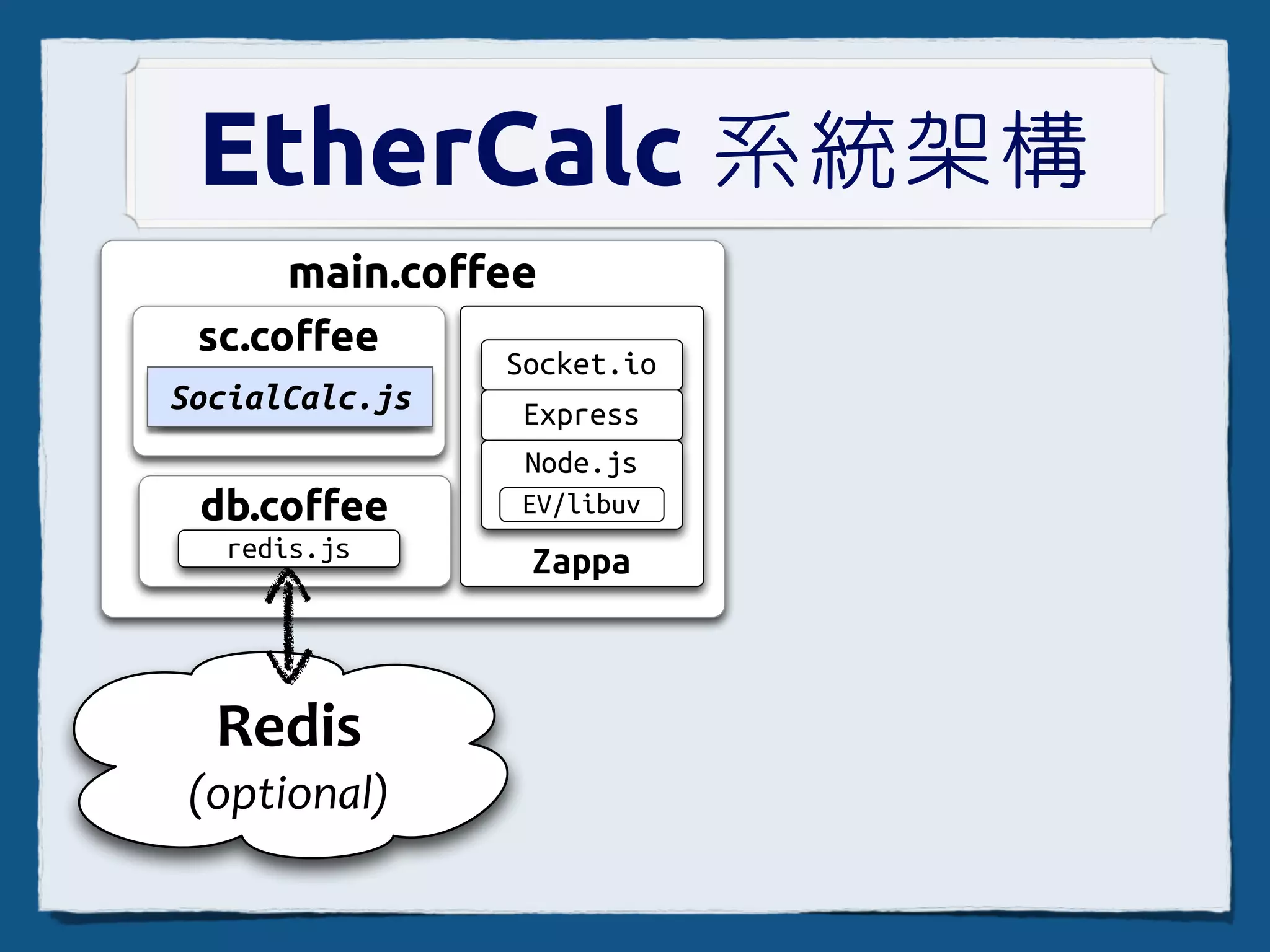 EtherCalc 系統架構

main.coffee

sc.coffee

SocialCalc.js

db.coffee

redis.js

Socket.io

Express

Node.js

EV/libuv

Zappa

Redis

(optional)